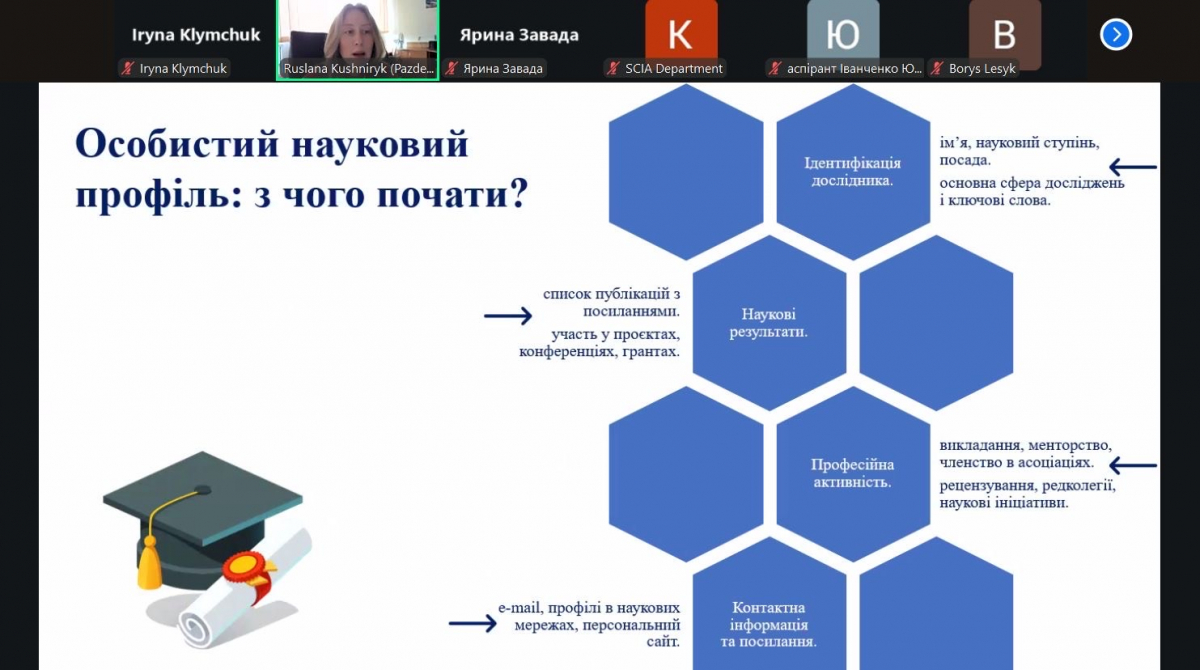 Iryna Klymchuk
Iryna Klymchuk
Ruslana Kushniryk (Pazde...
Ярина Завада
Ярина Завада
K
SCIA Department
Ю
аспірант Іванченко Ю...
B
Borys Lesyk

Особистий науковий профіль: з чого почати?

Ідентифікація дослідника.

ім'я, науковий ступінь, посада.
основна сфера досліджень і ключові слова.

список публікацій з посиланнями.
участь у проєктах, конференціях, грантах.

Наукові результати.

Професійна активність.

викладання, менторство, членство в асоціаціях.
рецензування, редколегії, наукові ініціативи.

e-mail, профілі в наукових мережах, персональний сайт.

Контактна інформація та посилання.